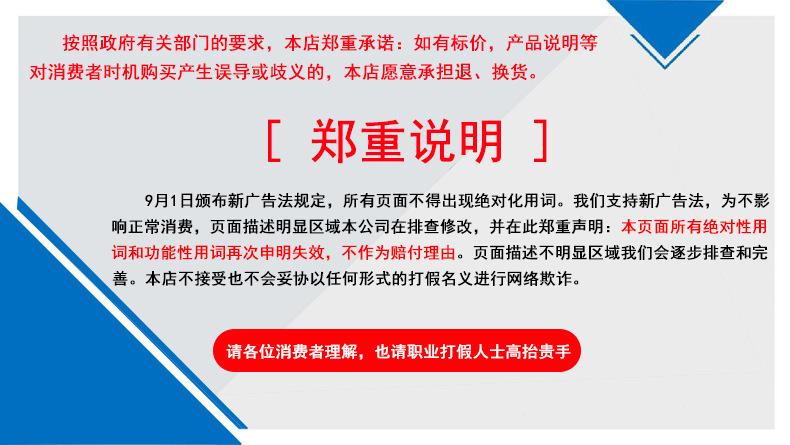 按照政府有关部门的要求，本店郑重承诺：如有标价，产品说明等对消费者时机购买产生误导或歧义的，本店愿意承担退、换货。

［ 郑重说明 ］

9月1日颁布新广告法规定，所有页面不得出现绝对化用词。我们支持新广告法，为不影响正常消费，页面描述明显区域本公司在排查修改，并在此郑重声明：本页面所有绝对性用词和功能性用词再次申明失效，不作为赔付理由。页面描述不明显区域我们会逐步排查和完善。本店不接受也不会妥协以任何形式的打假名义进行网络欺诈。

请各位消费者理解，也请职业打假人士高抬贵手